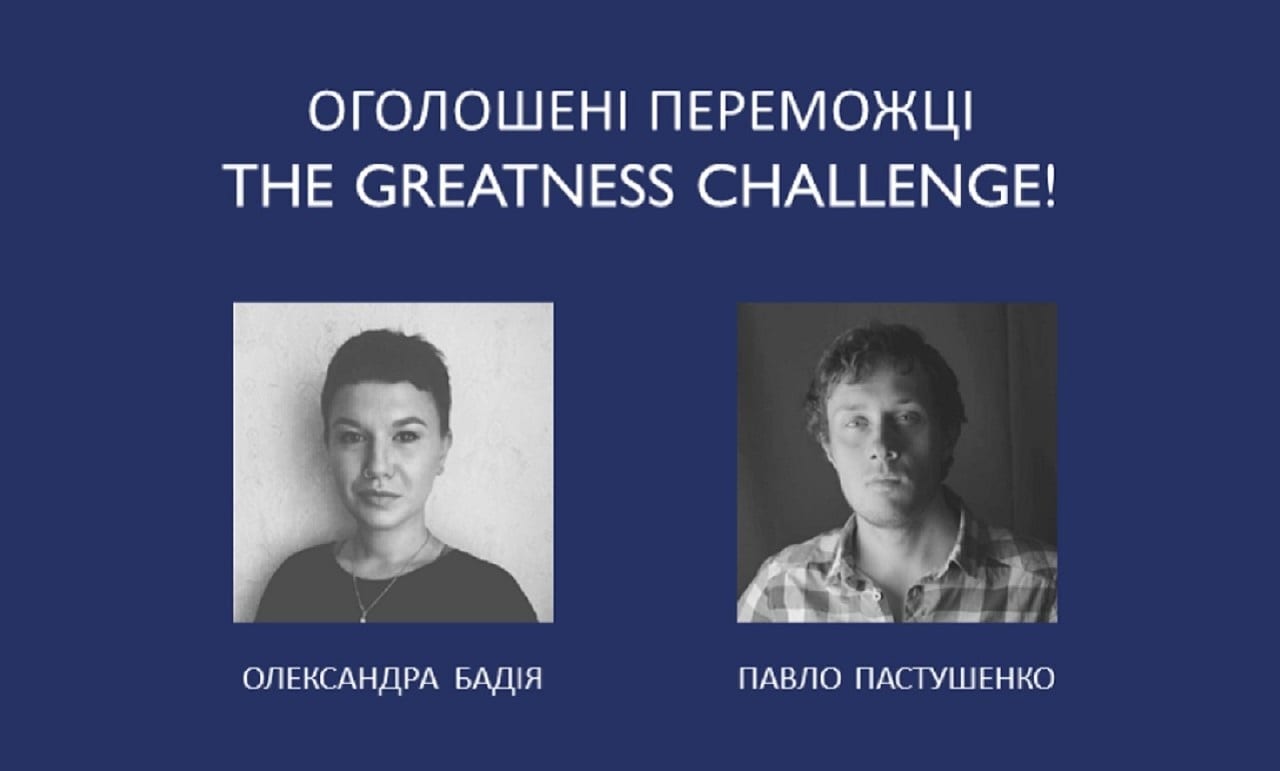 ОГОЛОШЕНІ ПЕРЕМОЖЦІ
THE GREATNESS CHALLENGE!

ОЛЕКСАНДРА БАДІЯ

ПАВЛО ПАСТУШЕНКО